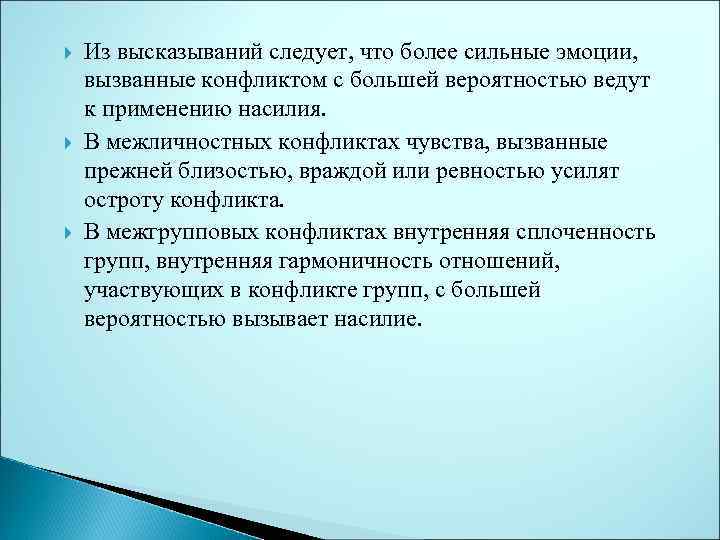 Из высказываний следует, что более сильные эмоции, вызванные конфликтом с большей вероятностью ведут к применению насилия.

В межличностных конфликтах чувства, вызванные прежней близостью, враждой или ревностью усилят остроту конфликта.

В межгрупповых конфликтах внутренняя сплоченность групп, внутренняя гармоничность отношений, участвующих в конфликте групп, с большей вероятностью вызывает насилие.